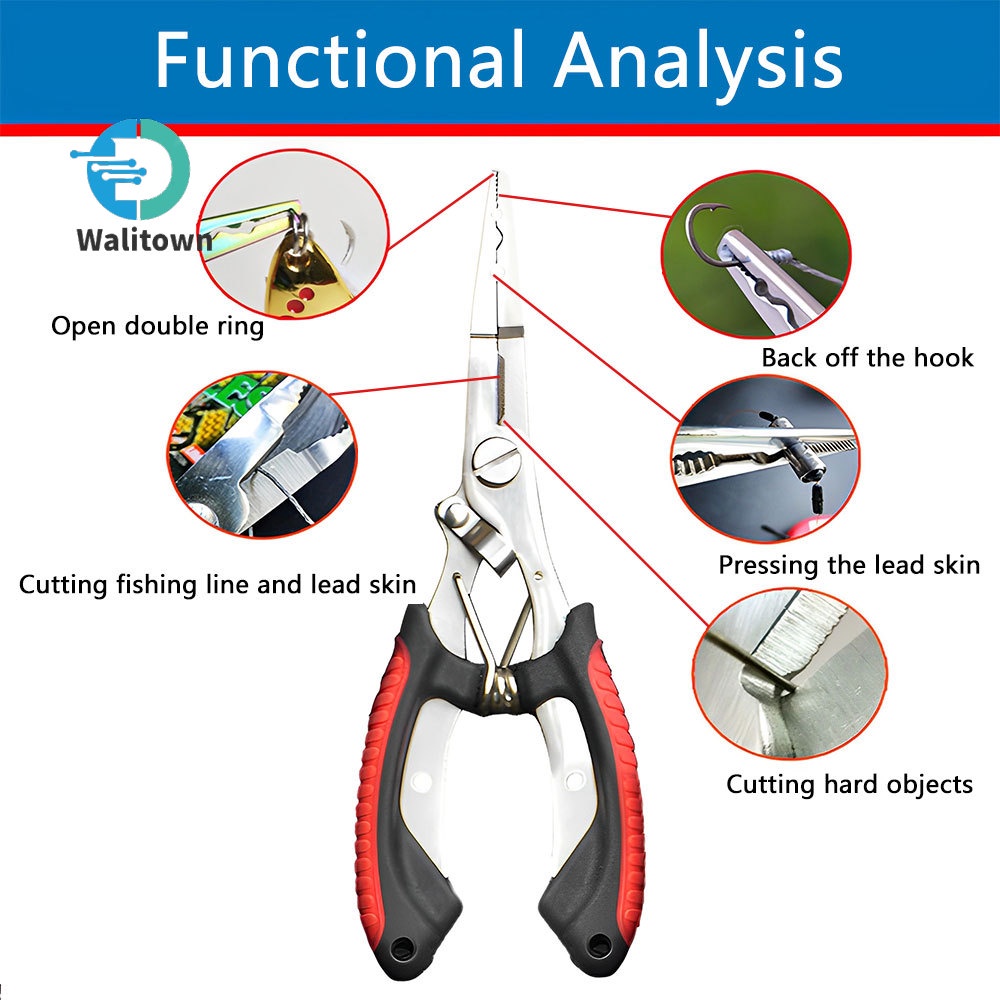 Functional Analysis

Walitown

Open double ring

Back off the hook

Cutting fishing line and lead skin

Pressing the lead skin

Cutting hard objects